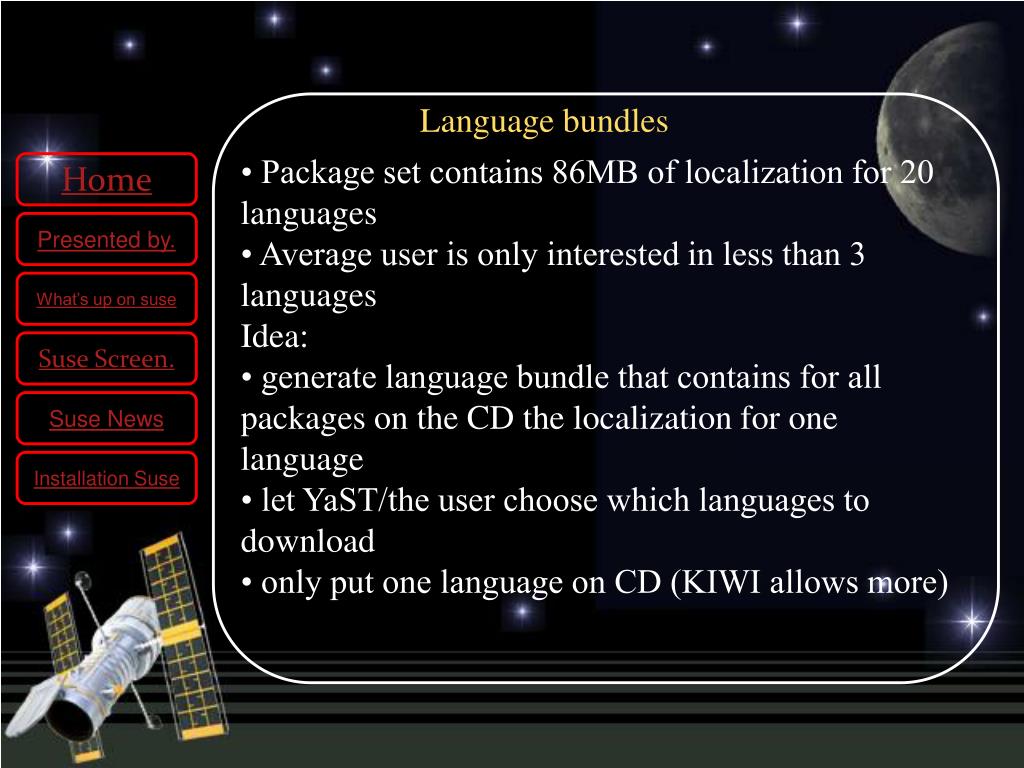 Home

Presented by.

What's up on suse

Suse Screen.

Suse News

Installation Suse

Language bundles

• Package set contains 86MB of localization for 20 languages
• Average user is only interested in less than 3 languages
Idea:
• generate language bundle that contains for all packages on the CD the localization for one language
• let YaST/the user choose which languages to download
• only put one language on CD (KIWI allows more)